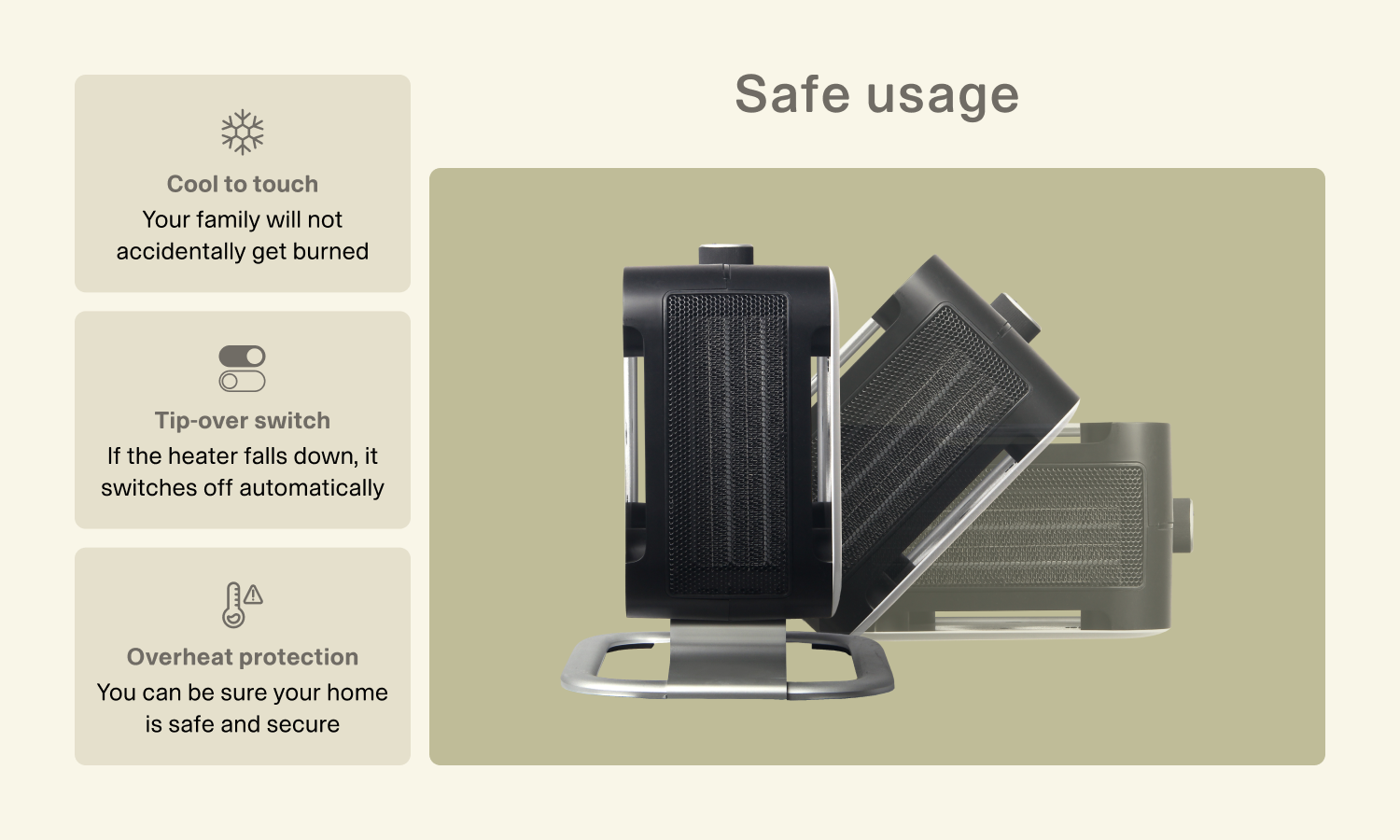 Safe usage

Cool to touch
Your family will not accidentally get burned

Tip-over switch
If the heater falls down, it switches off automatically

Overheat protection
You can be sure your home is safe and secure